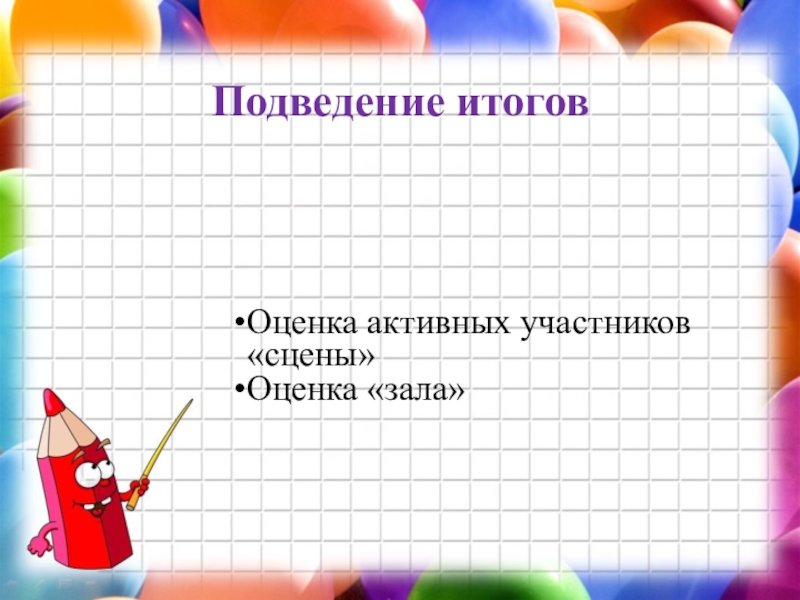 Подведение итогов

•Оценка активных участников «сцены»
•Оценка «зала»